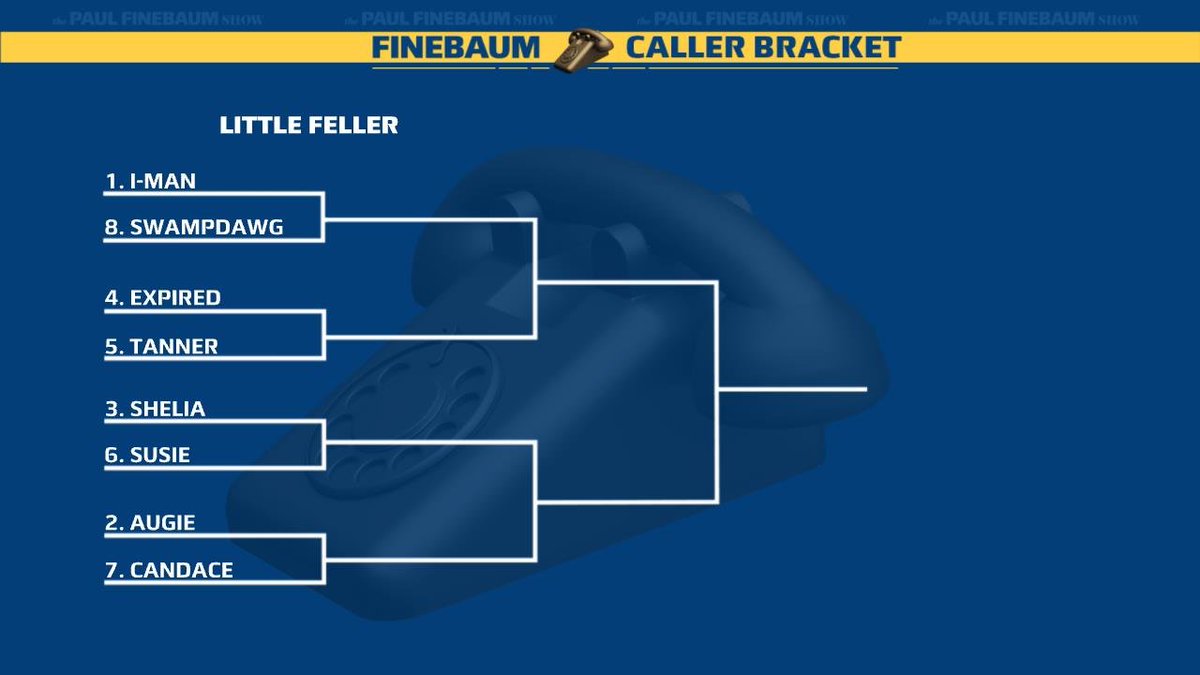 the PAUL FINEBAUM SHOW the PAUL FINEBAUM SHOW the PAUL FINEBAUM SHOW the PAUL FINEBAUM SHOW

FINEBAUM CALLER BRACKET

LITTLE FELLER

1. I-MAN
8. SWAMPDAWG
4. EXPIRED
5. TANNER
3. SHELIA
6. SUSIE
2. AUGIE
7. CANDACE